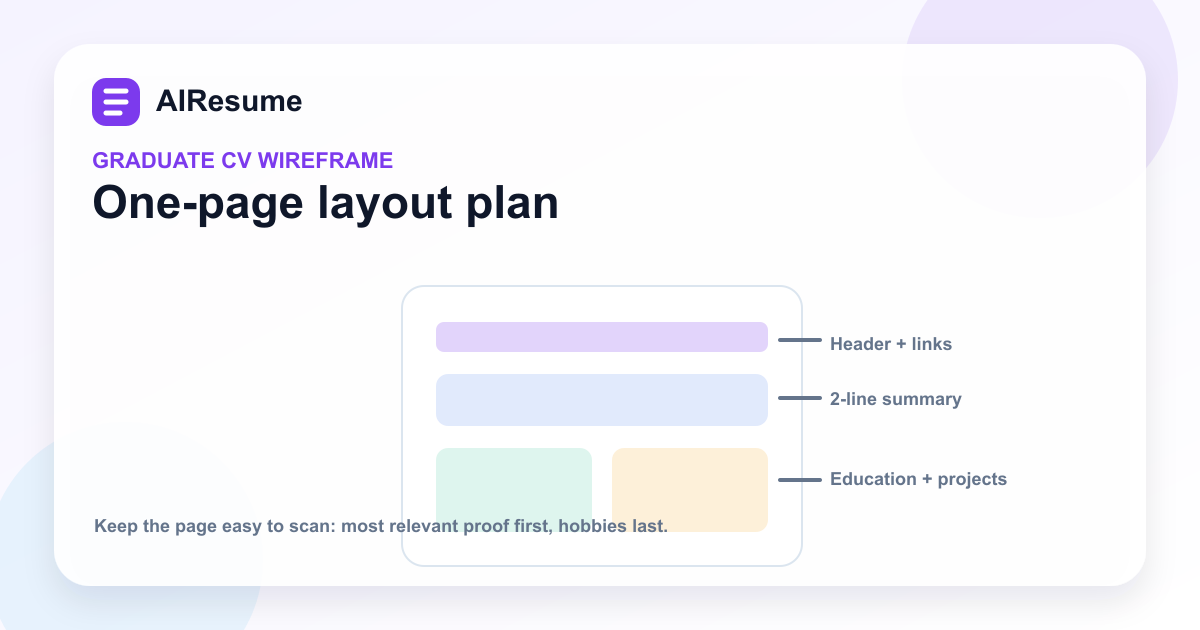 AIResume

GRADUATE CV WIREFRAME

One-page layout plan

Header + links

2-line summary

Education + projects

Keep the page easy to scan: most relevant proof first, hobbies last.